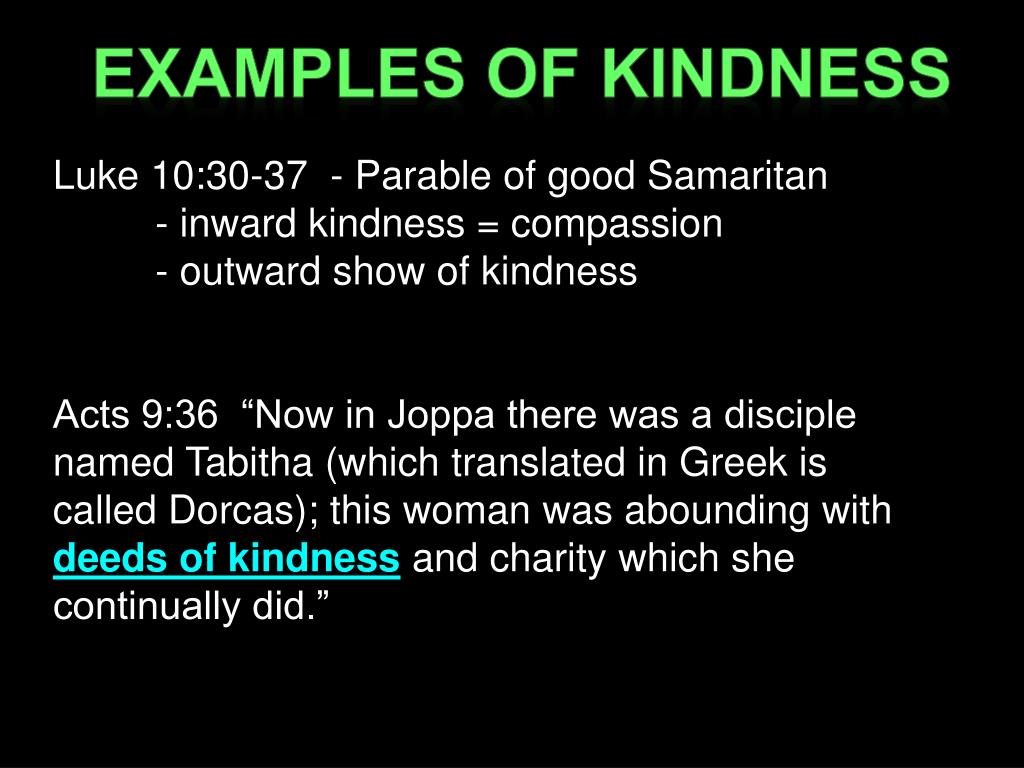 EXAMPLES OF KINDNESS

Luke 10:30-37 - Parable of good Samaritan
- inward kindness = compassion
- outward show of kindness

Acts 9:36 “Now in Joppa there was a disciple named Tabitha (which translated in Greek is called Dorcas); this woman was abounding with deeds of kindness and charity which she continually did.”